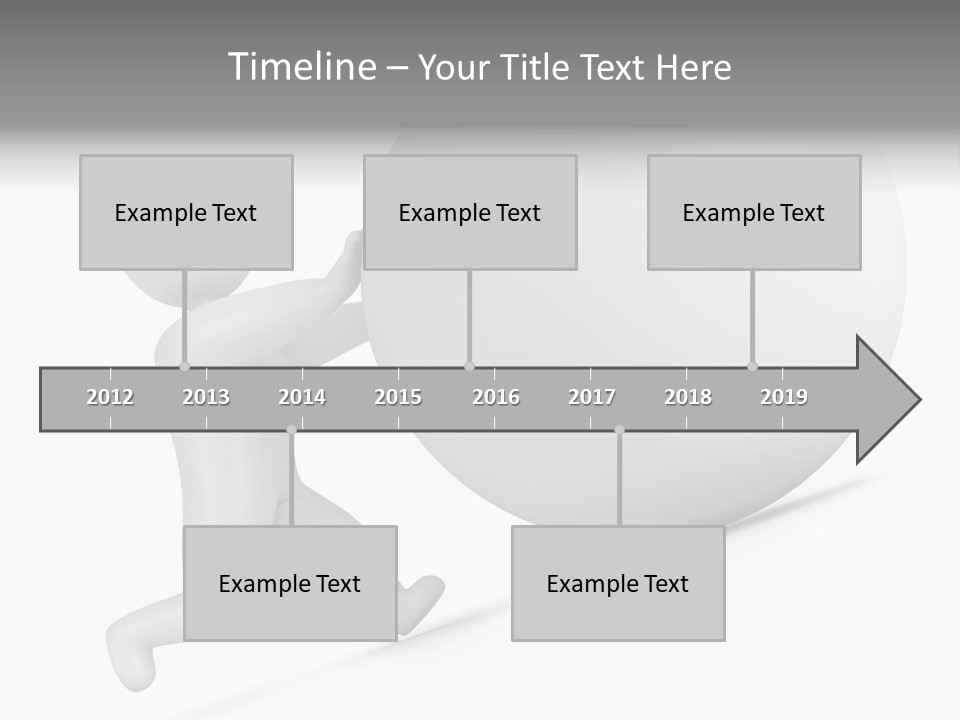 Timeline – Your Title Text Here

Example Text

Example Text

Example Text

2012 2013 2014 2015 2016 2017 2018 2019

Example Text

Example Text